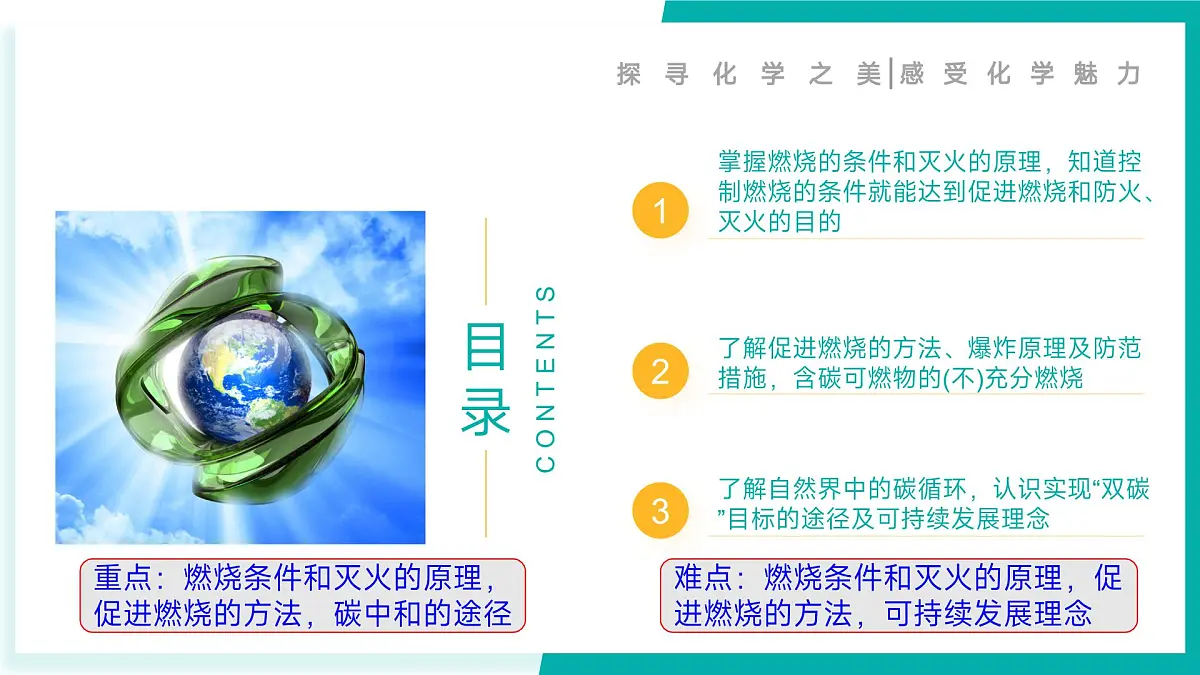 探寻化学之美|感受化学魅力

目录
CONTENTS

1
掌握燃烧的条件和灭火的原理，知道控制燃烧的条件就能达到促进燃烧和防火、灭火的目的

2
了解促进燃烧的方法、爆炸原理及防范措施，含碳可燃物的(不)充分燃烧

3
了解自然界中的碳循环，认识实现“双碳”目标的途径及可持续发展理念

重点：燃烧条件和灭火的原理，促进燃烧的方法，碳中和的途径

难点：燃烧条件和灭火的原理，促进燃烧的方法，可持续发展理念